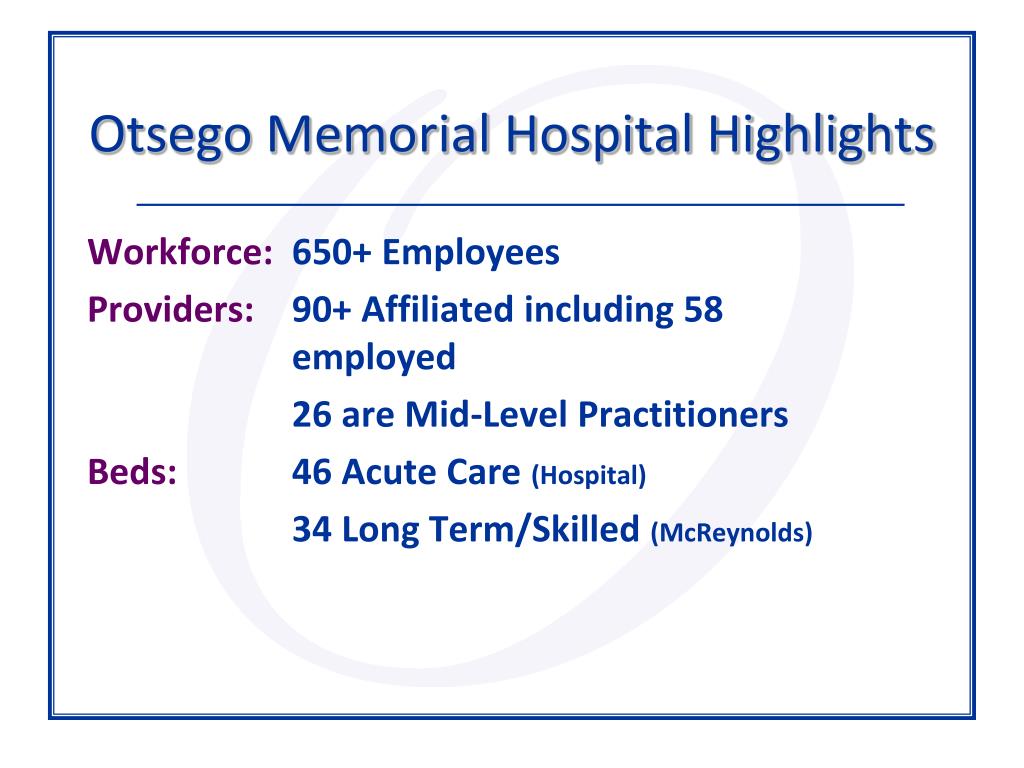 Otsego Memorial Hospital Highlights

Workforce: 650+ Employees

Providers: 90+ Affiliated including 58 employed

26 are Mid-Level Practitioners

Beds: 46 Acute Care (Hospital)

34 Long Term/Skilled (McReynolds)